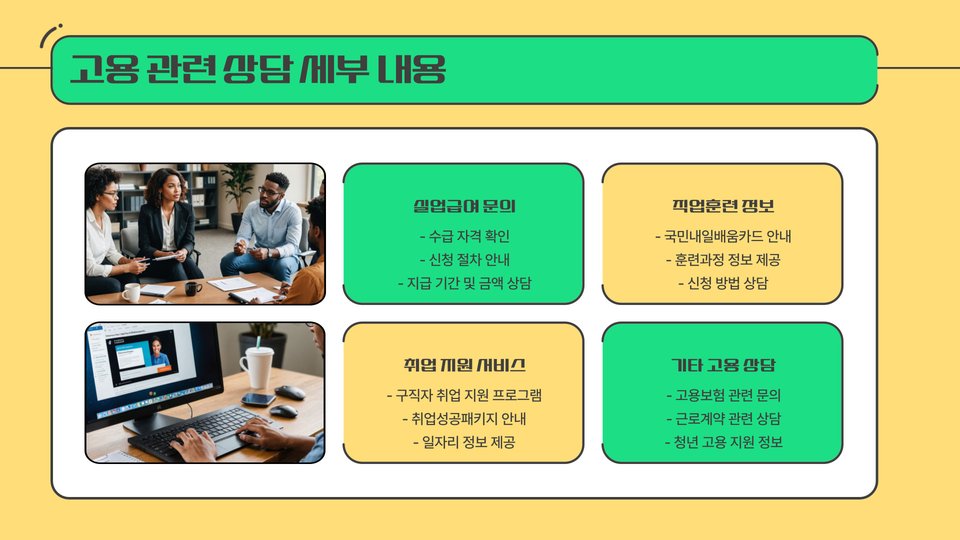 고용 관련 상담 세부 내용

실업급여 문의

- 수급 자격 확인
- 신청 절차 안내
- 지급 기간 및 금액 상담

직업훈련 정보

- 국민내일배움카드 안내
- 훈련과정 정보 제공
- 신청 방법 상담

취업 지원 서비스

- 구직자 취업 지원 프로그램
- 취업성공패키지 안내
- 일자리 정보 제공

기타 고용 상담

- 고용보험 관련 문의
- 근로계약 관련 상담
- 청년 고용 지원 정보